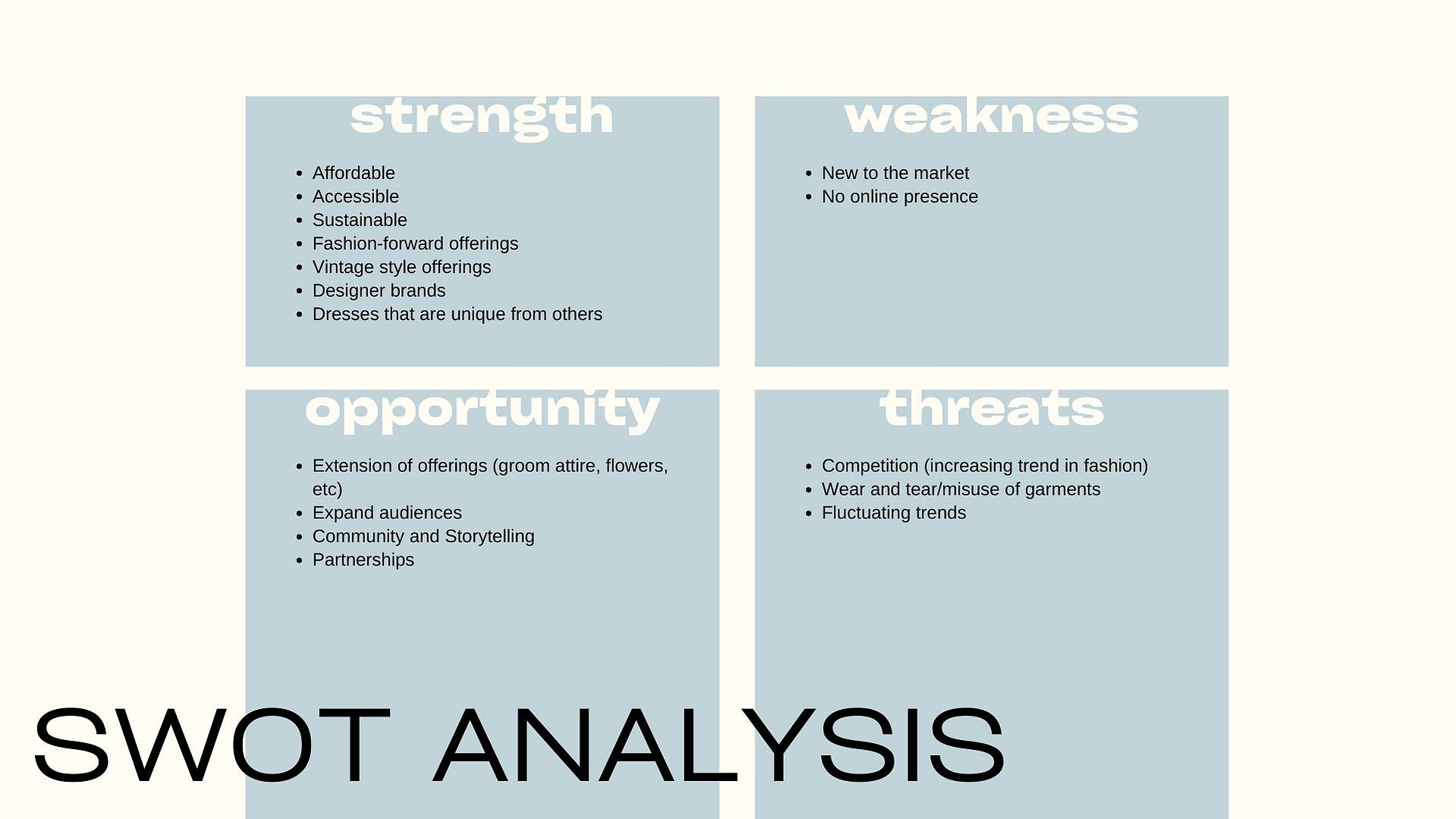 strength

- Affordable
- Accessible
- Sustainable
- Fashion-forward offerings
- Vintage style offerings
- Designer brands
- Dresses that are unique from others

weakness

- New to the market
- No online presence

opportunity

- Extension of offerings (groom attire, flowers, etc)
- Expand audiences
- Community and Storytelling
- Partnerships

threats

- Competition (increasing trend in fashion)
- Wear and tear/misuse of garments
- Fluctuating trends

SWOT ANALYSIS